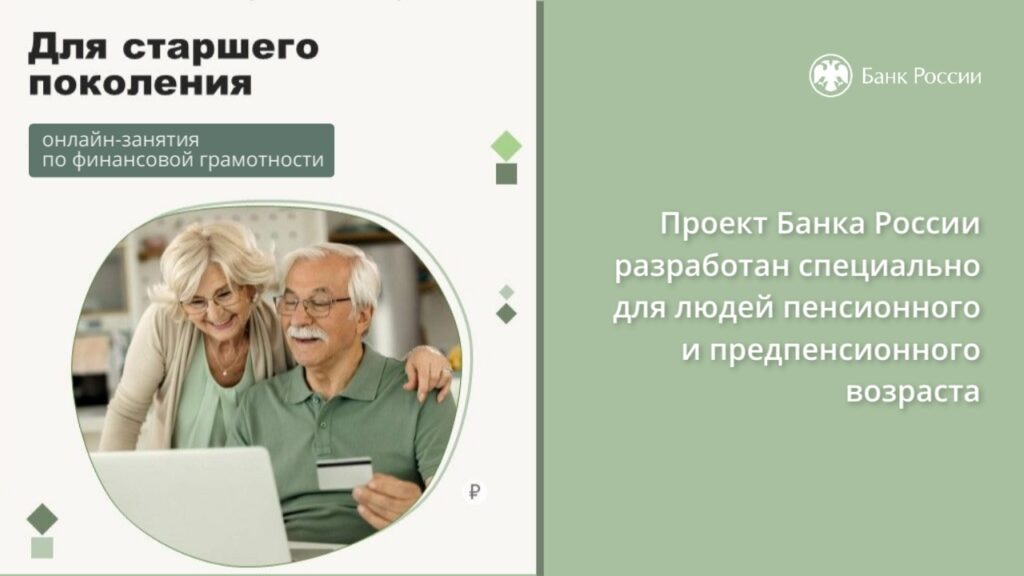 Для старшего поколения

онлайн-занятия по финансовой грамотности

₽

Банк России

Проект Банка России разработан специально для людей пенсионного и предпенсионного возраста